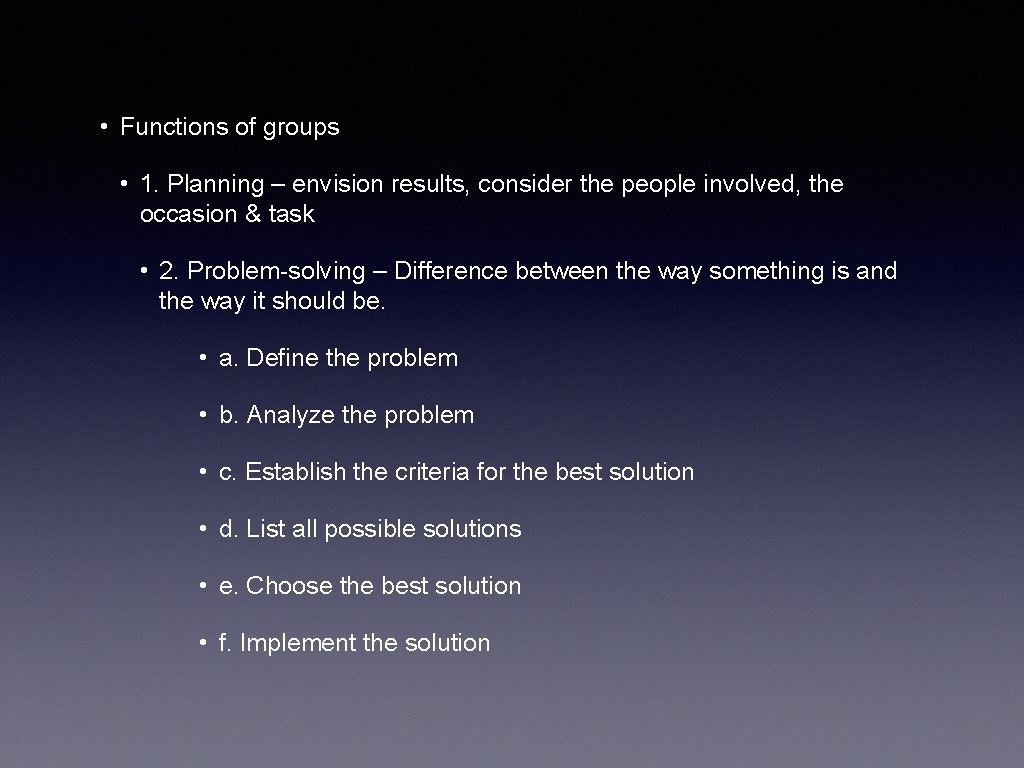 • Functions of groups

• 1. Planning – envision results, consider the people involved, the occasion & task

• 2. Problem-solving – Difference between the way something is and the way it should be.

• a. Define the problem

• b. Analyze the problem

• c. Establish the criteria for the best solution

• d. List all possible solutions

• e. Choose the best solution

• f. Implement the solution